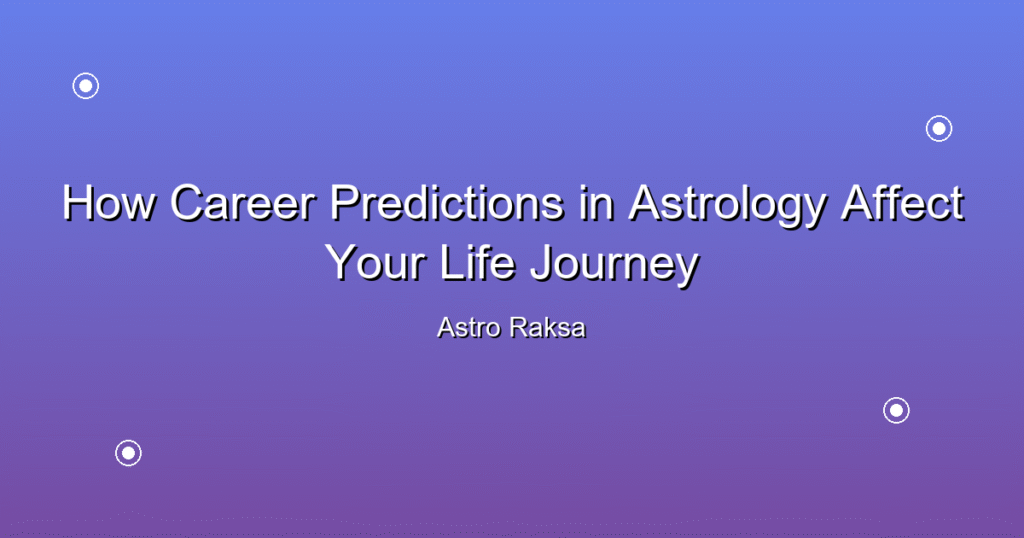 How Career Predictions in Astrology Affect Your Life Journey

Astro Raksa